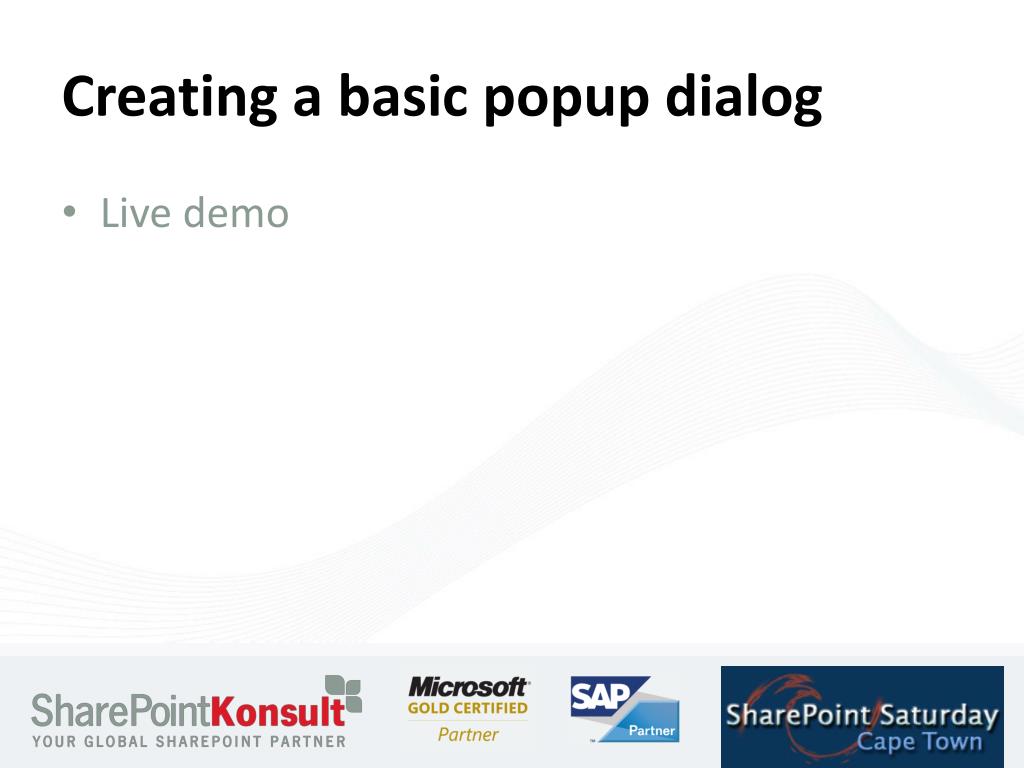 Creating a basic popup dialog

• Live demo

SharePointKonsult
YOUR GLOBAL SHAREPOINT PARTNER

Microsoft
GOLD CERTIFIED
Partner

SAP
Partner

SharePoint Saturday
Cape Town